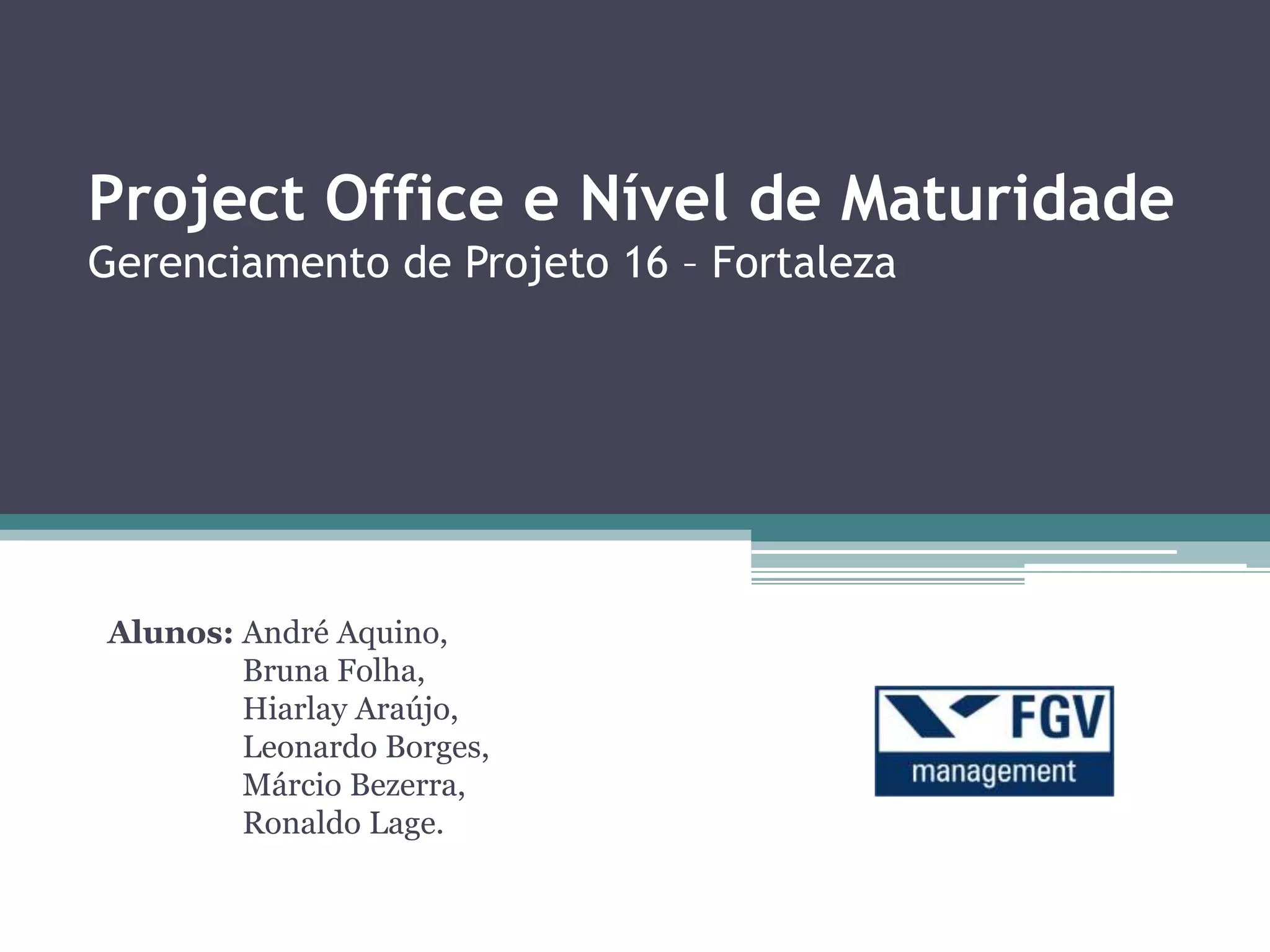 Project Office e Nível de Maturidade
Gerenciamento de Projeto 16 – Fortaleza

Alunos: André Aquino,
Bruna Folha,
Hiarlay Araújo,
Leonardo Borges,
Márcio Bezerra,
Ronaldo Lage.

FGV
management